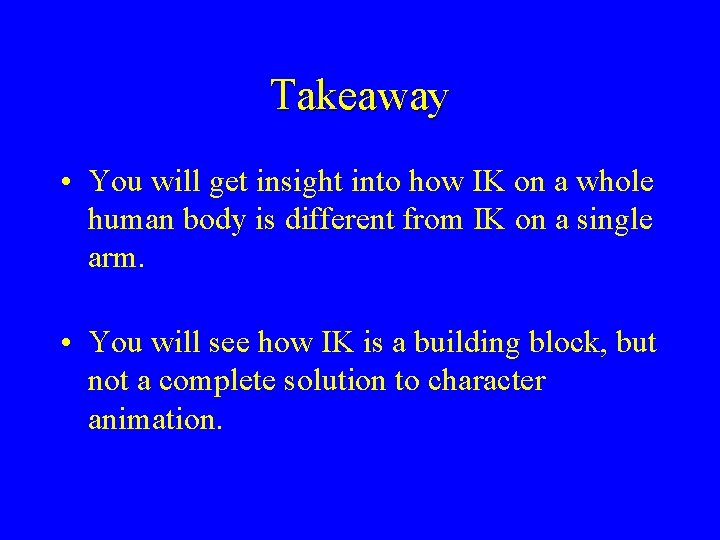 Takeaway

• You will get insight into how IK on a whole human body is different from IK on a single arm.

• You will see how IK is a building block, but not a complete solution to character animation.